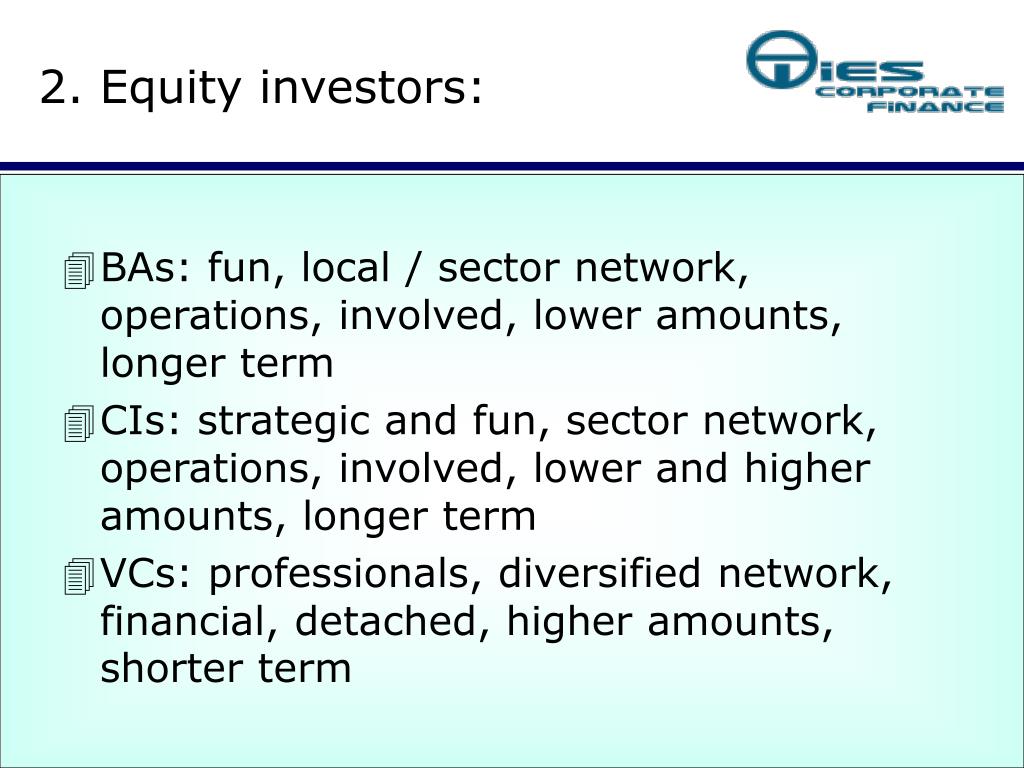 2. Equity investors:

TIES CORPORATE FINANCE

BAs: fun, local / sector network, operations, involved, lower amounts, longer term

CIs: strategic and fun, sector network, operations, involved, lower and higher amounts, longer term

VCs: professionals, diversified network, financial, detached, higher amounts, shorter term